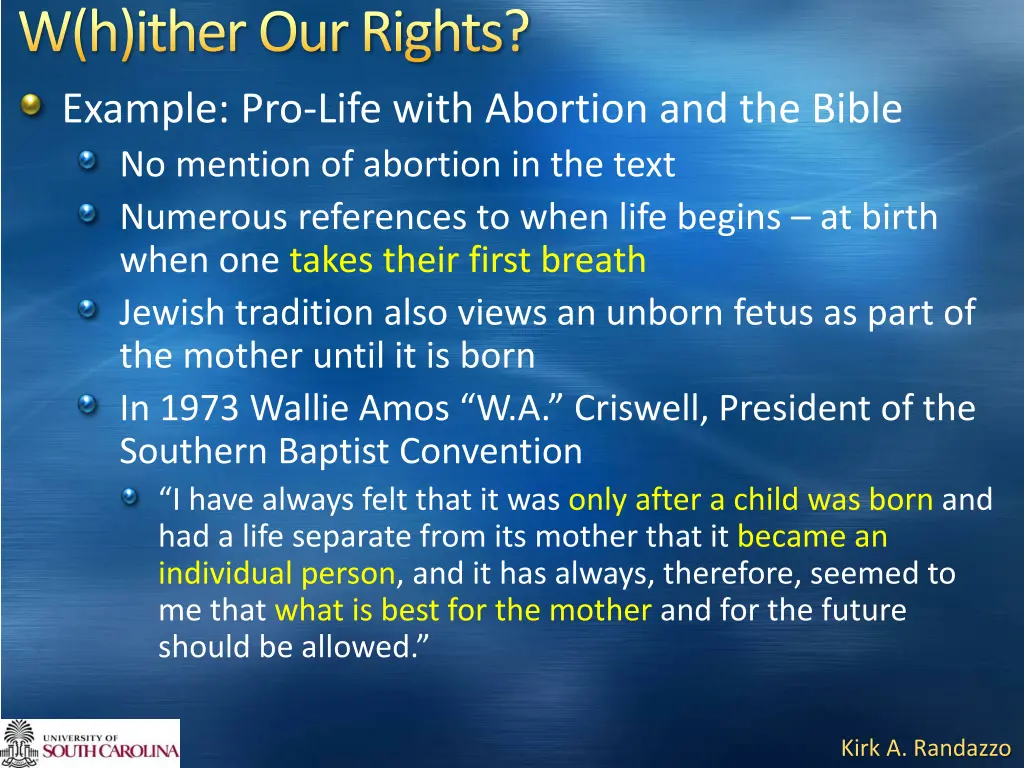 W(h)ither Our Rights?

Example: Pro-Life with Abortion and the Bible

No mention of abortion in the text

Numerous references to when life begins – at birth when one takes their first breath

Jewish tradition also views an unborn fetus as part of the mother until it is born

In 1973 Wallie Amos “W.A.” Criswell, President of the Southern Baptist Convention

“I have always felt that it was only after a child was born and had a life separate from its mother that it became an individual person, and it has always, therefore, seemed to me that what is best for the mother and for the future should be allowed.”

UNIVERSITY OF SOUTH CAROLINA

Kirk A. Randazzo